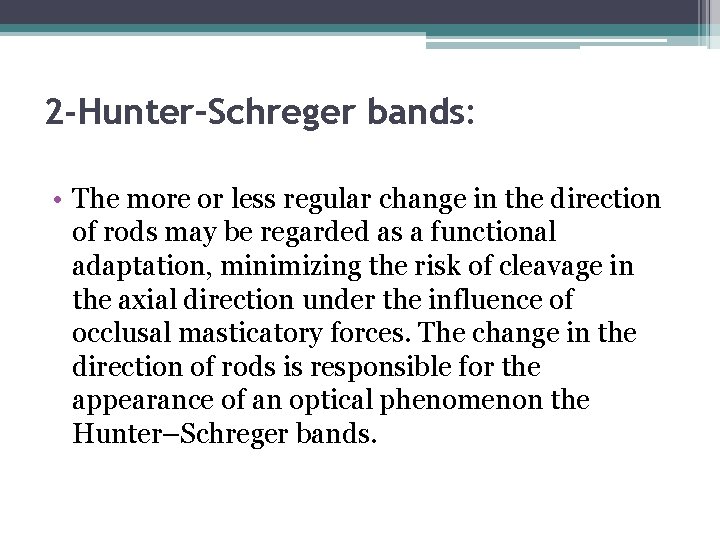 2-Hunter-Schreger bands:

• The more or less regular change in the direction of rods may be regarded as a functional adaptation, minimizing the risk of cleavage in the axial direction under the influence of occlusal masticatory forces. The change in the direction of rods is responsible for the appearance of an optical phenomenon the Hunter–Schreger bands.